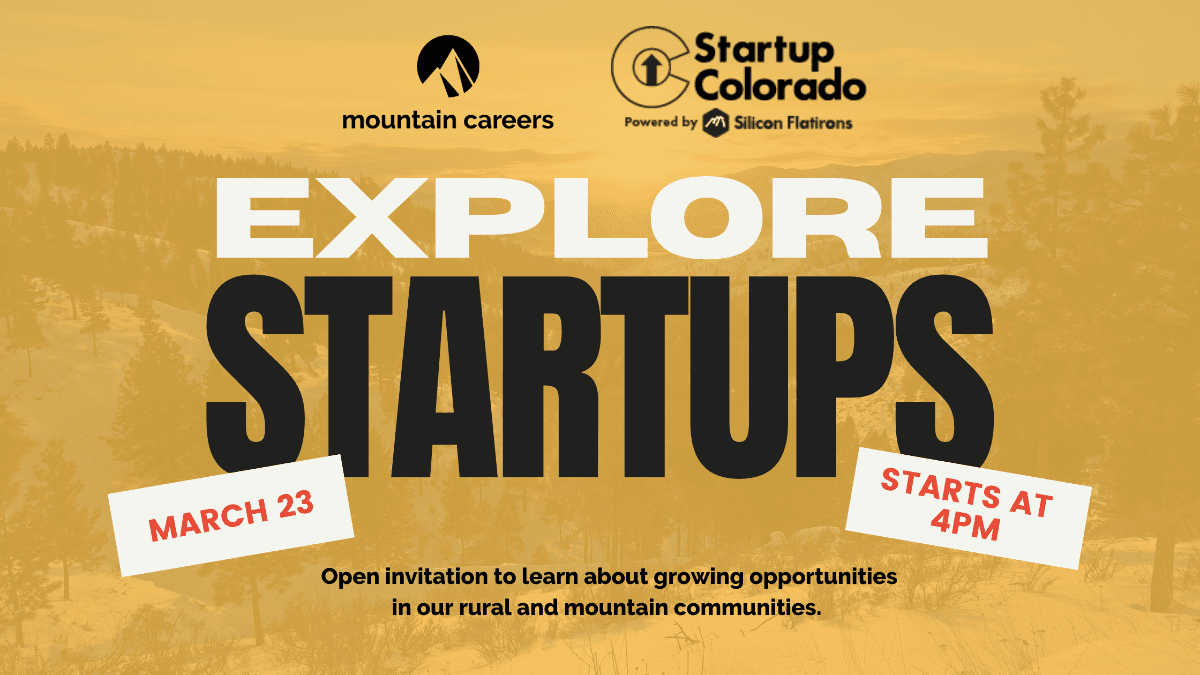 mountain careers

Startup Colorado
Powered by Silicon Flatirons

EXPLORE
STARTUPS

MARCH 23

STARTS AT 4PM

Open invitation to learn about growing opportunities in our rural and mountain communities.